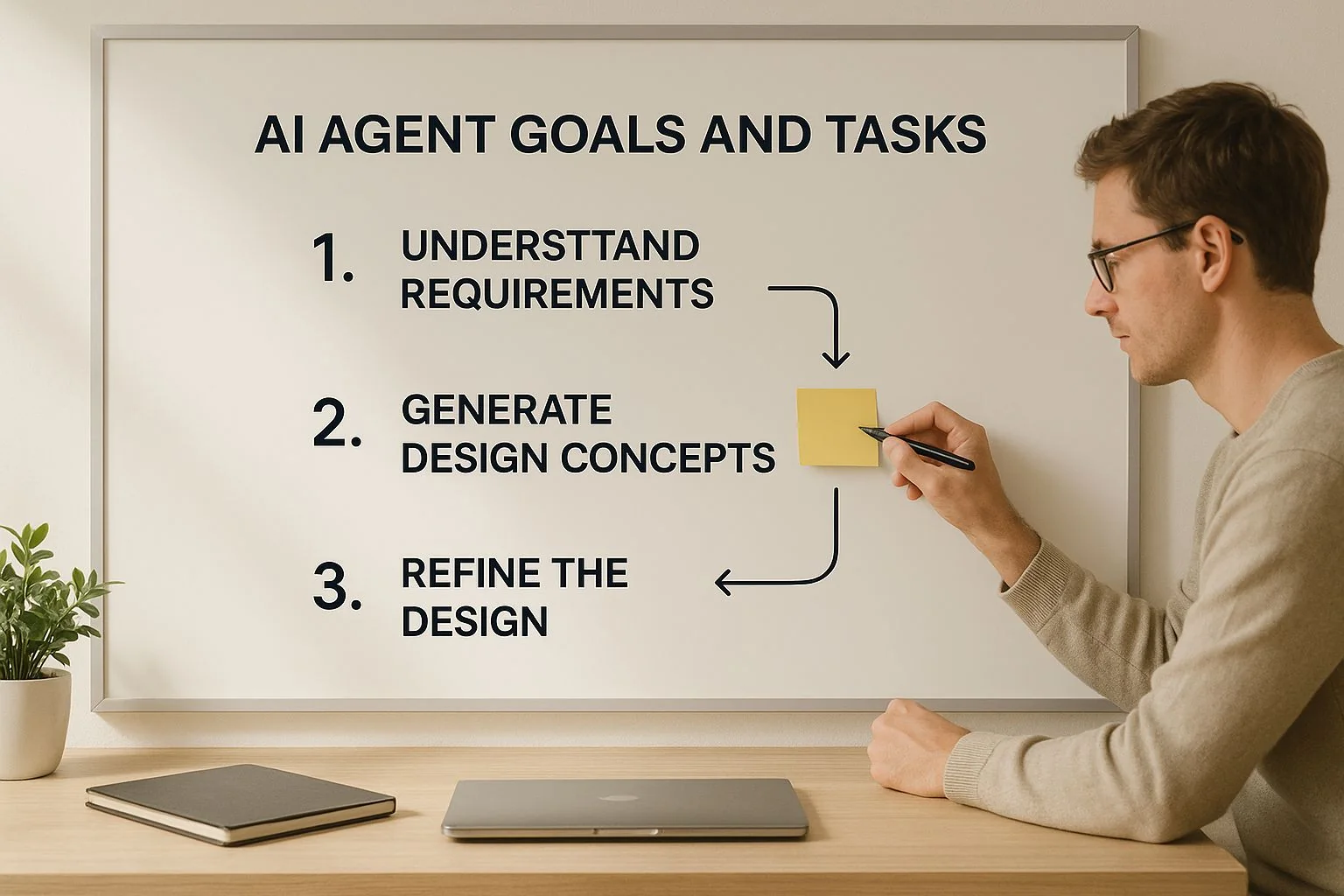 AI AGENT GOALS AND TASKS

1. UNDERSTTAND REQUIREMENTS

2. GENERATE DESIGN CONCEPTS

3. REFINE THE DESIGN